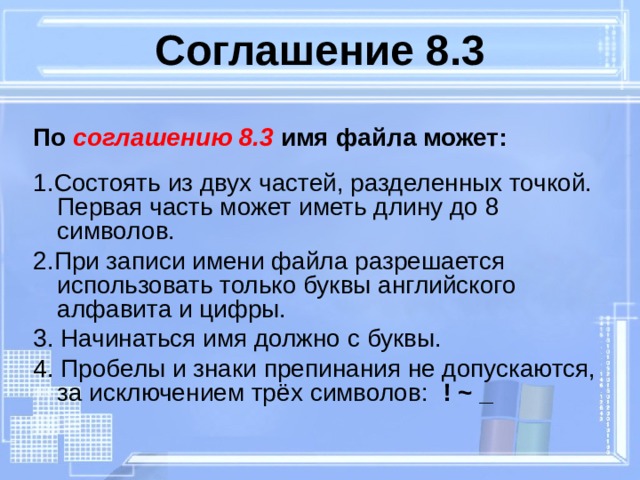 Соглашение 8.3

По соглашению 8.3 имя файла может:

1.Состоять из двух частей, разделенных точкой. Первая часть может иметь длину до 8 символов.

2.При записи имени файла разрешается использовать только буквы английского алфавита и цифры.

3. Начинаться имя должно с буквы.

4. Пробелы и знаки препинания не допускаются, за исключением трёх символов: ! ~ _